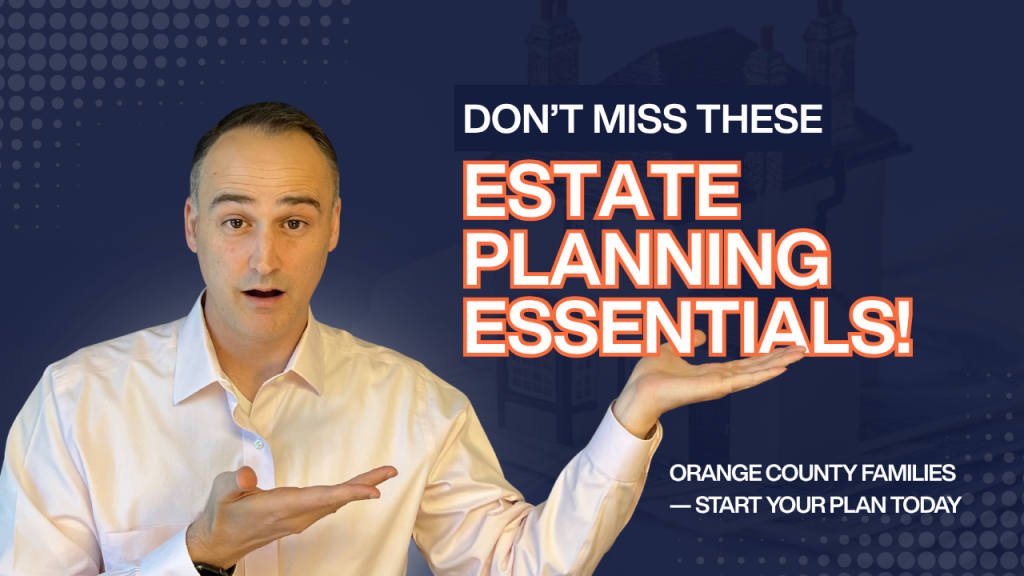 DON'T MISS THESE

ESTATE PLANNING ESSENTIALS!

ORANGE COUNTY FAMILIES — START YOUR PLAN TODAY